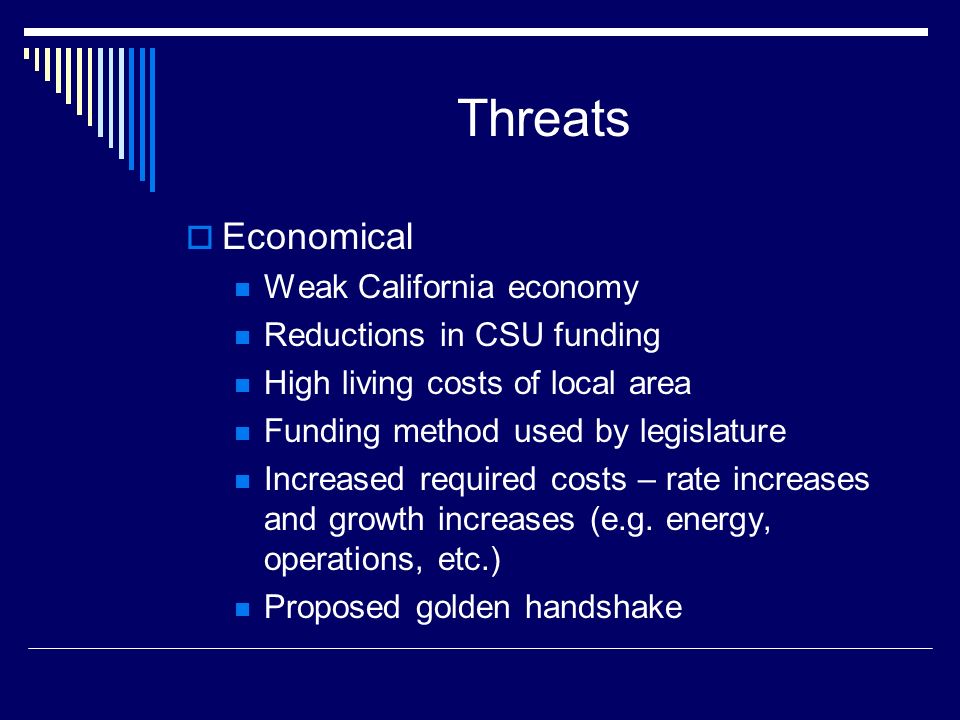 Threats

Economical

Weak California economy

Reductions in CSU funding

High living costs of local area

Funding method used by legislature

Increased required costs – rate increases and growth increases (e.g. energy, operations, etc.)

Proposed golden handshake